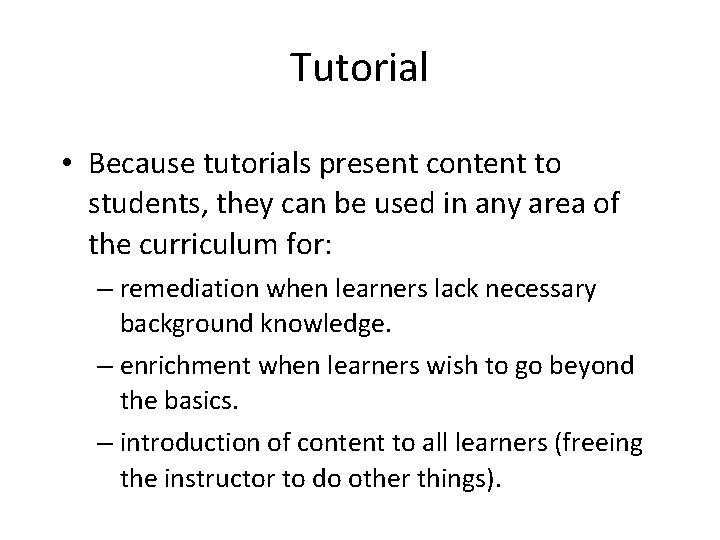 Tutorial

• Because tutorials present content to students, they can be used in any area of the curriculum for:

– remediation when learners lack necessary background knowledge.

– enrichment when learners wish to go beyond the basics.

– introduction of content to all learners (freeing the instructor to do other things).